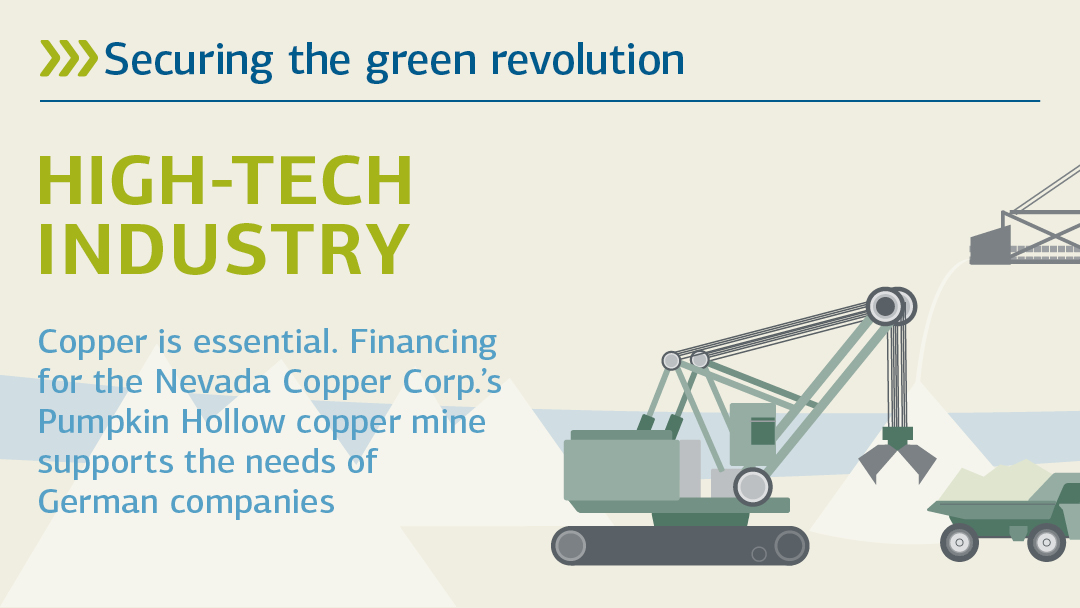 Securing the green revolution

HIGH-TECH INDUSTRY

Copper is essential. Financing for the Nevada Copper Corp.'s Pumpkin Hollow copper mine supports the needs of German companies